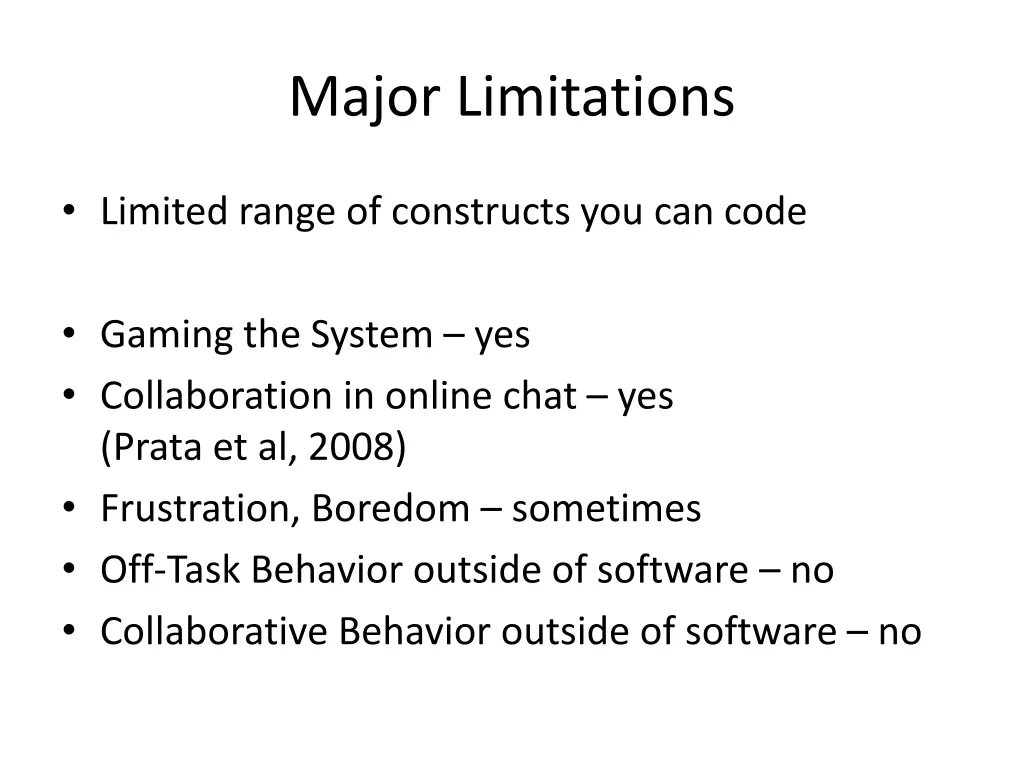 Major Limitations

• Limited range of constructs you can code

• Gaming the System – yes
• Collaboration in online chat – yes (Prata et al, 2008)
• Frustration, Boredom – sometimes
• Off-Task Behavior outside of software – no
• Collaborative Behavior outside of software – no